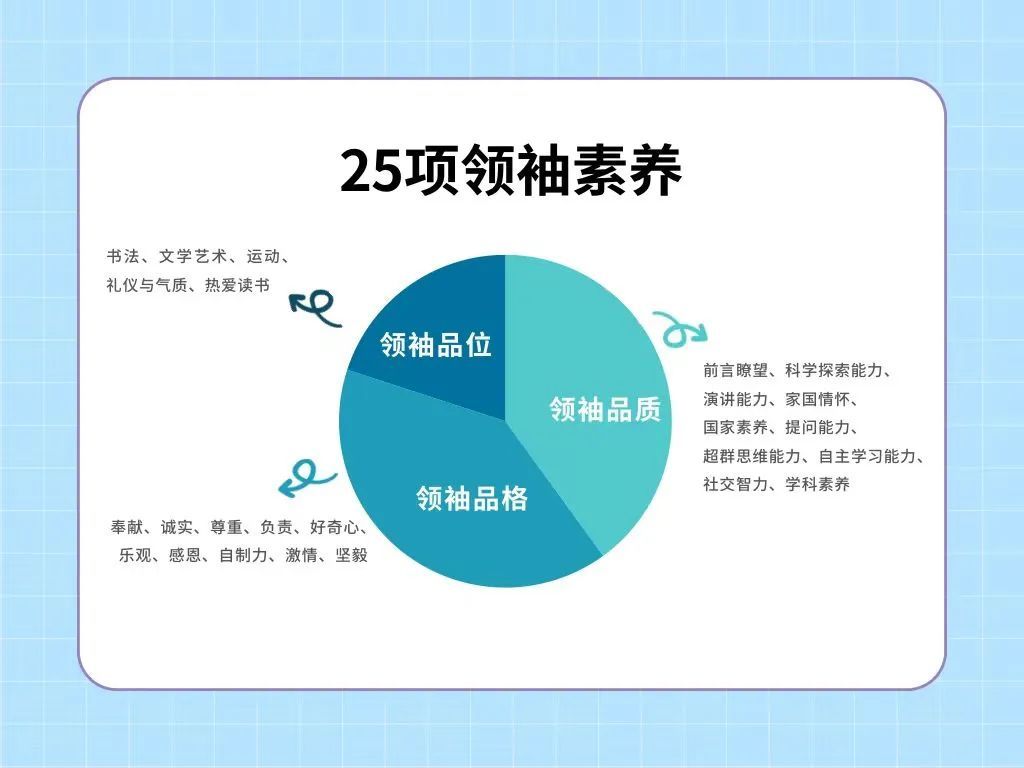 25项领袖素养

书法、文学艺术、运动、礼仪与气质、热爱读书

领袖品位

领袖品质

前言瞭望、科学探索能力、演讲能力、家国情怀、国家素养、提问能力、超群思维能力、自主学习能力、社交智力、学科素养

领袖品格

奉献、诚实、尊重、负责、好奇心、乐观、感恩、自制力、激情、坚毅